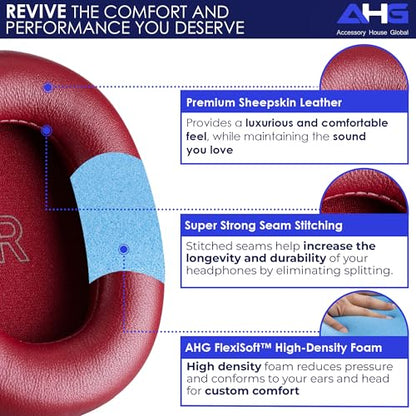 REVIVE THE COMFORT AND PERFORMANCE YOU DESERVE

AHG
Accessory House Global

R

Premium Sheepskin Leather

Provides a luxurious and comfortable feel, while maintaining the sound you love

Super Strong Seam Stitching

Stitched seams help increase the longevity and durability of your headphones by eliminating splitting.

AHG FlexiSoft™ High-Density Foam

High density foam reduces pressure and conforms to your ears and head for custom comfort